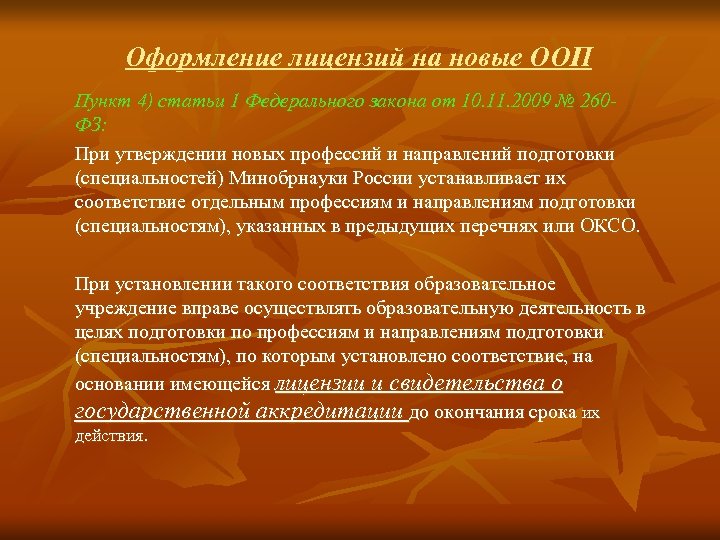 Оформление лицензий на новые ООП

Пункт 4) статьи 1 Федерального закона от 10.11.2009 № 260-ФЗ:

При утверждении новых профессий и направлений подготовки (специальностей) Минобрнауки России устанавливает их соответствие отдельным профессиям и направлениям подготовки (специальностям), указанных в предыдущих перечнях или ОКСО.

При установлении такого соответствия образовательное учреждение вправе осуществлять образовательную деятельность в целях подготовки по профессиям и направлениям подготовки (специальностям), по которым установлено соответствие, на основании имеющейся лицензии и свидетельства о государственной аккредитации до окончания срока их действия.